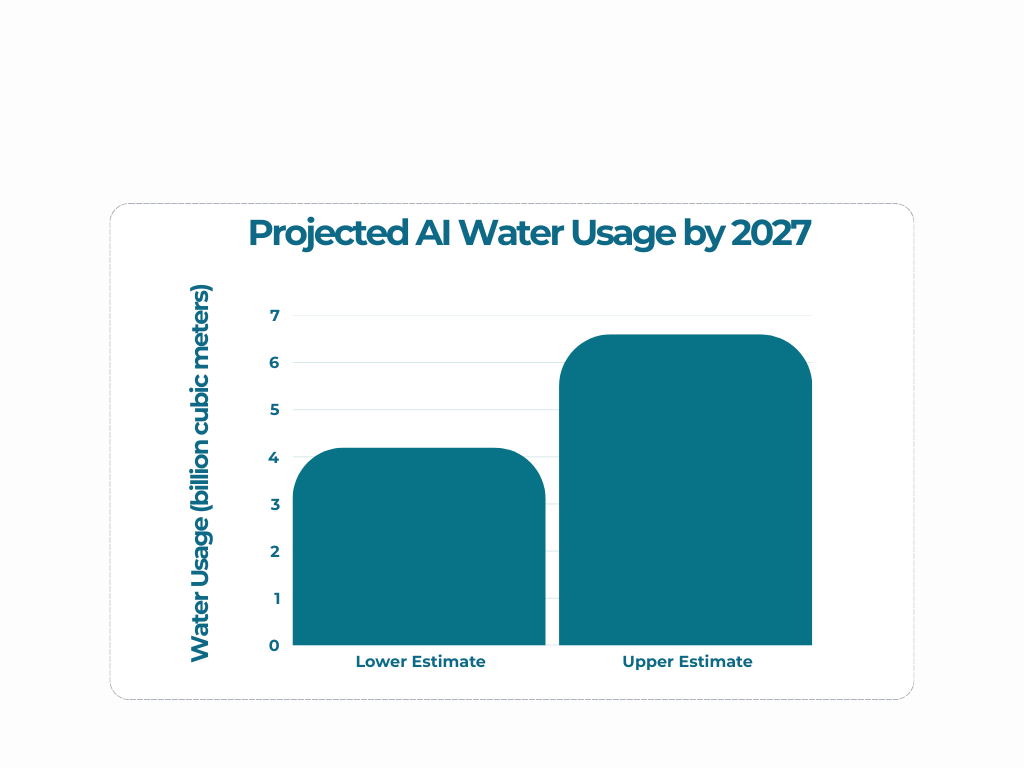 Projected AI Water Usage by 2027

Water Usage (billion cubic meters)

7
6
5
4
3
2
1
0

Lower Estimate
Upper Estimate